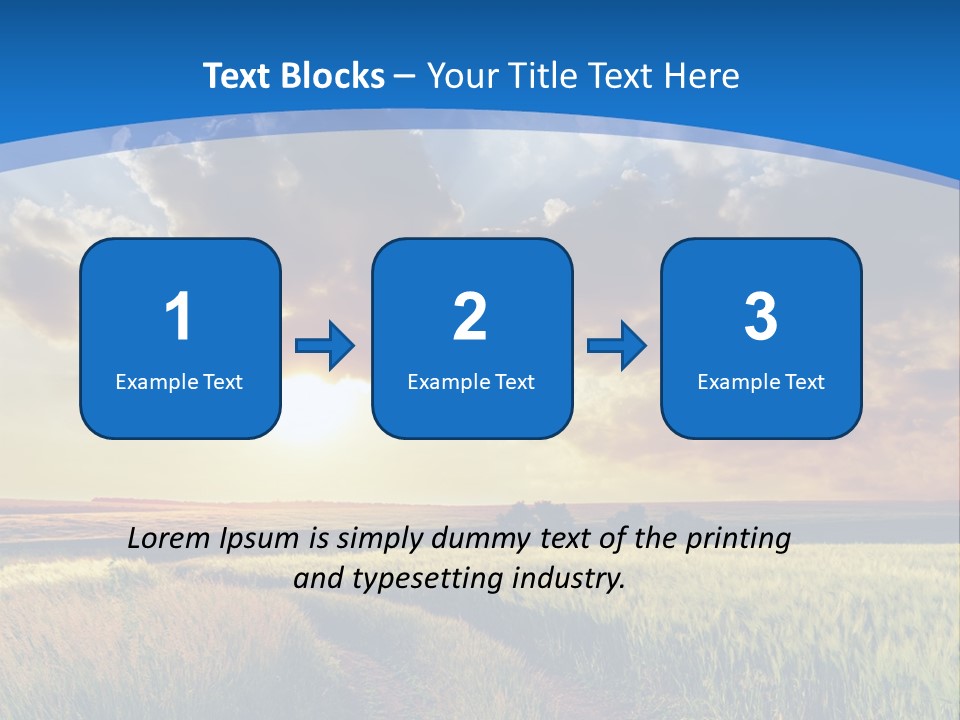 Text Blocks – Your Title Text Here

1
Example Text

2
Example Text

3
Example Text

Lorem Ipsum is simply dummy text of the printing and typesetting industry.